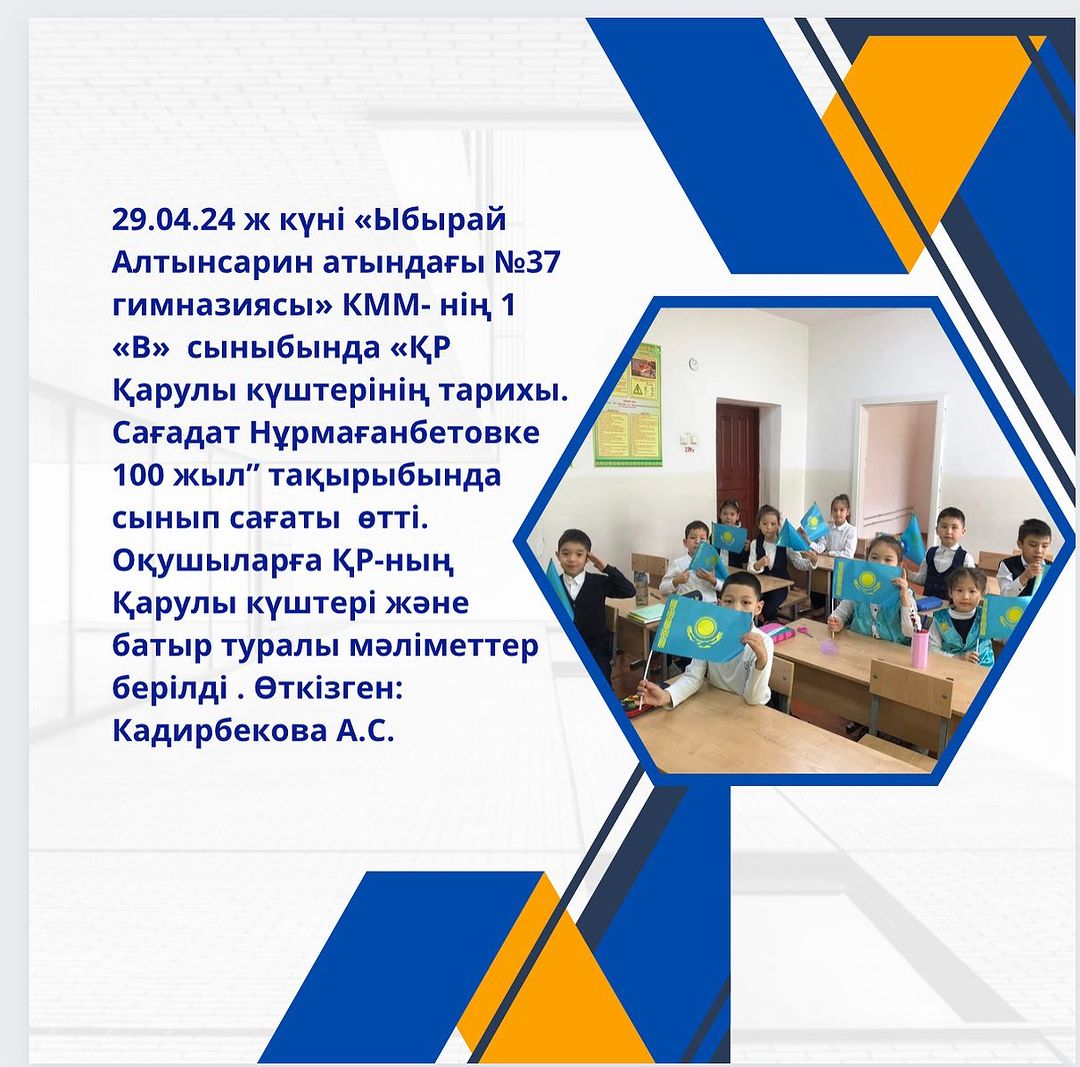 29.04.24 ж күні «Ыбырай Алтынсарин атындағы №37 гимназиясы» КММ- нің 1 «В» сыныбында «ҚР Қарулы күштерінің тарихы. Сағадат Нұрмағанбетовке 100 жыл” тақырыбында сынып сағаты өтті. Оқушыларға ҚР-ның Қарулы күштері және батыр туралы мәліметтер берілді . Өткізген: Кадирбекова А.С.